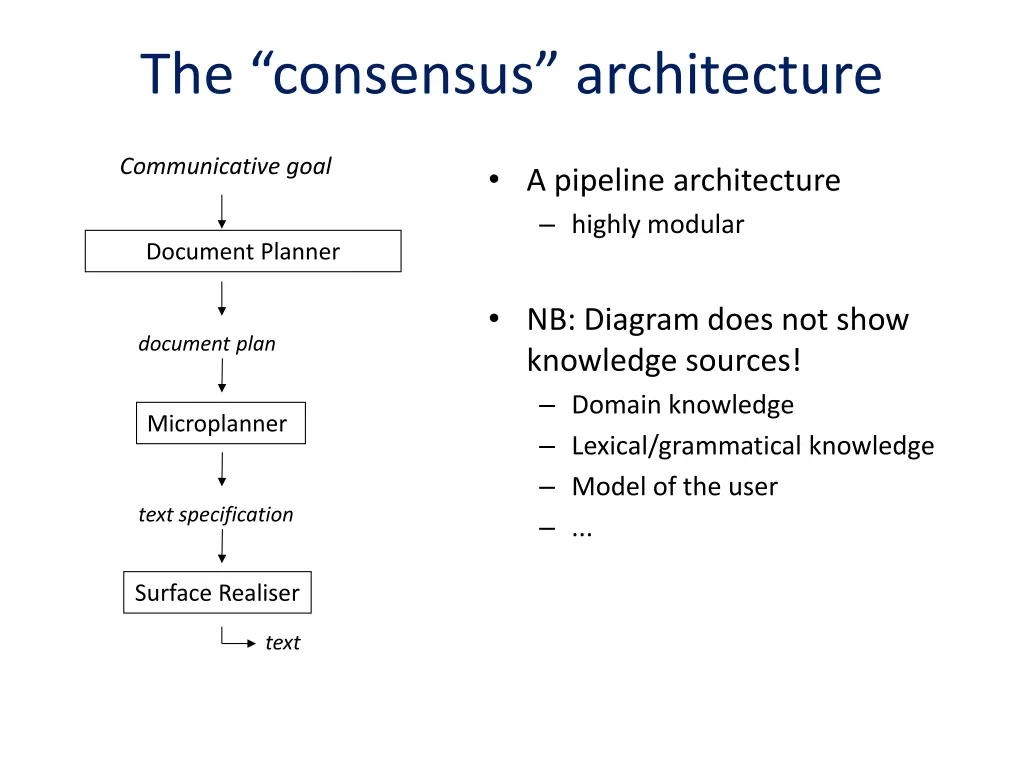 The “consensus” architecture

Communicative goal

Document Planner

document plan

Microplanner

text specification

Surface Realiser

text

• A pipeline architecture
– highly modular

• NB: Diagram does not show knowledge sources!
– Domain knowledge
– Lexical/grammatical knowledge
– Model of the user
– ...